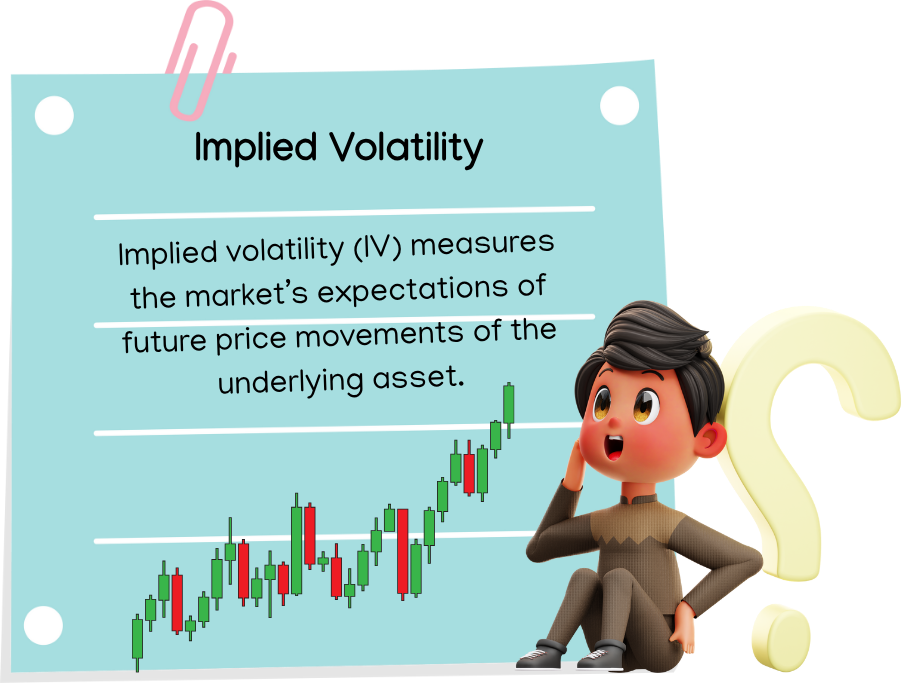 Implied Volatility

Implied volatility (IV) measures the market's expectations of future price movements of the underlying asset.